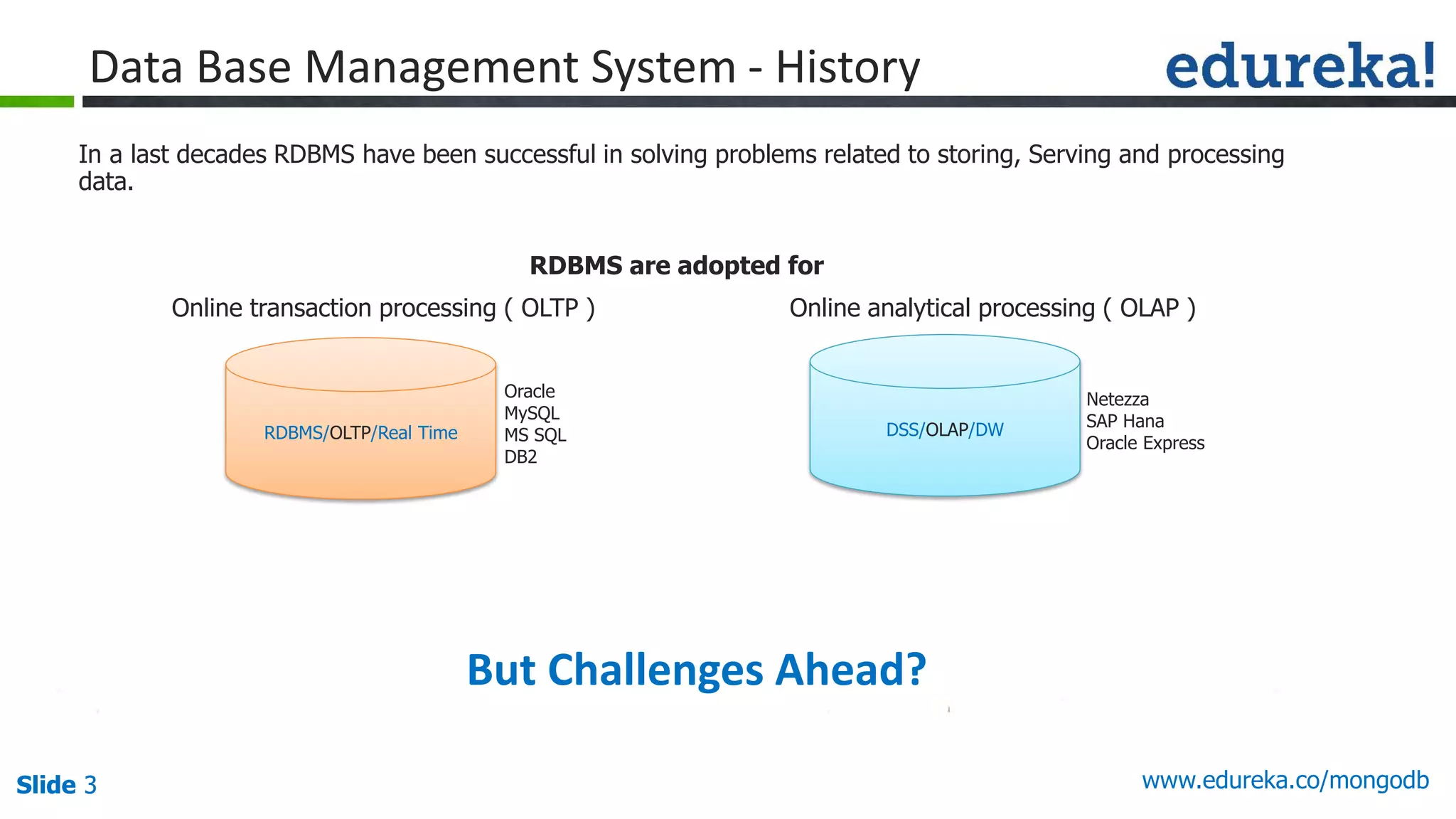 Data Base Management System - History

edureka!

In a last decades RDBMS have been successful in solving problems related to storing, Serving and processing data.

RDBMS are adopted for

Online transaction processing ( OLTP )

RDBMS/OLTP/Real Time

Oracle
MySQL
MS SQL
DB2

Online analytical processing ( OLAP )

DSS/OLAP/DW

Netezza
SAP Hana
Oracle Express

But Challenges Ahead?

Slide 3

www.edureka.co/mongodb